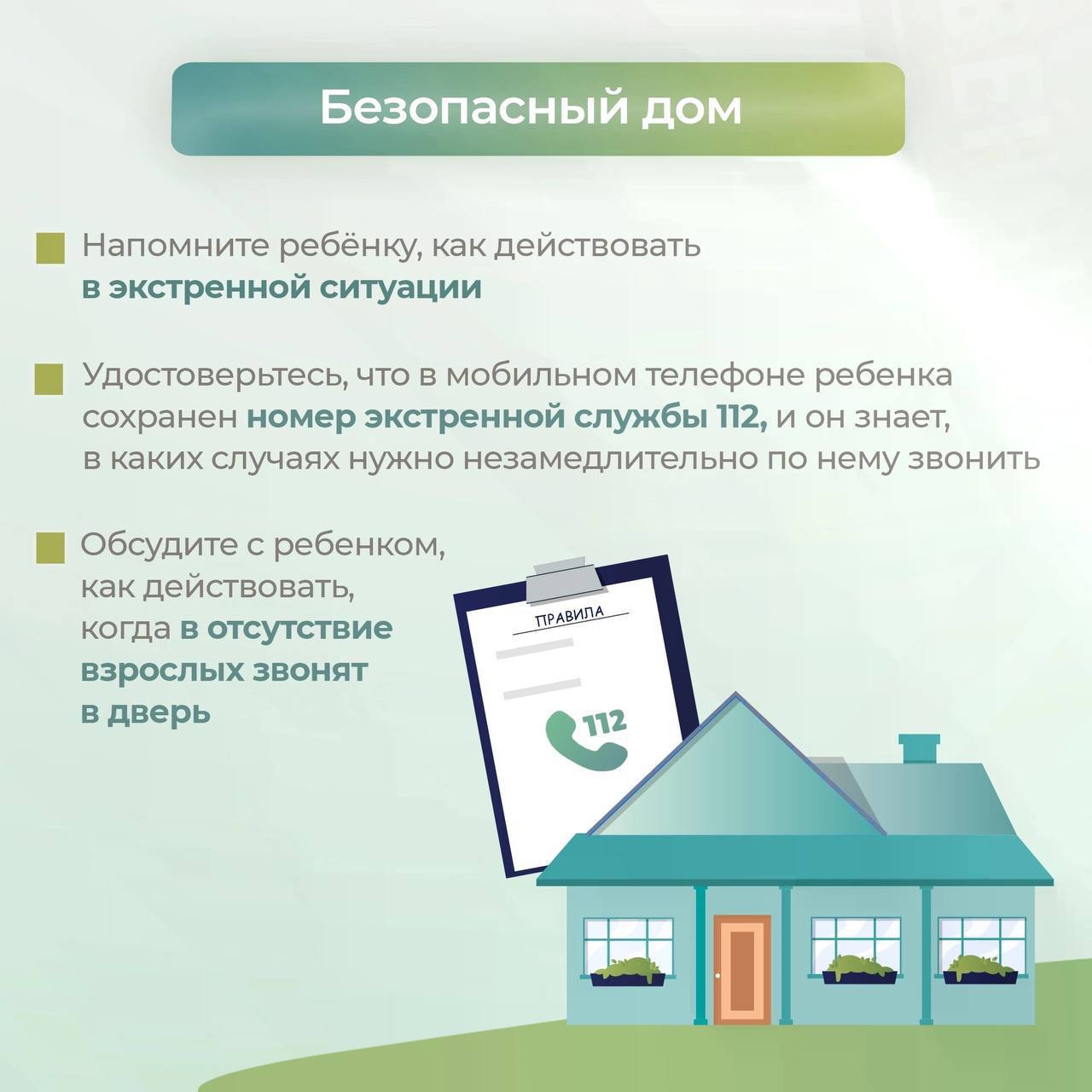 Безопасный дом

Напомните ребёнку, как действовать в экстренной ситуации

Удостоверьтесь, что в мобильном телефоне ребенка сохранен номер экстренной службы 112, и он знает, в каких случаях нужно незамедлительно по нему звонить

Обсудите с ребенком, как действовать, когда в отсутствие взрослых звонят в дверь

ПРАВИЛА

112